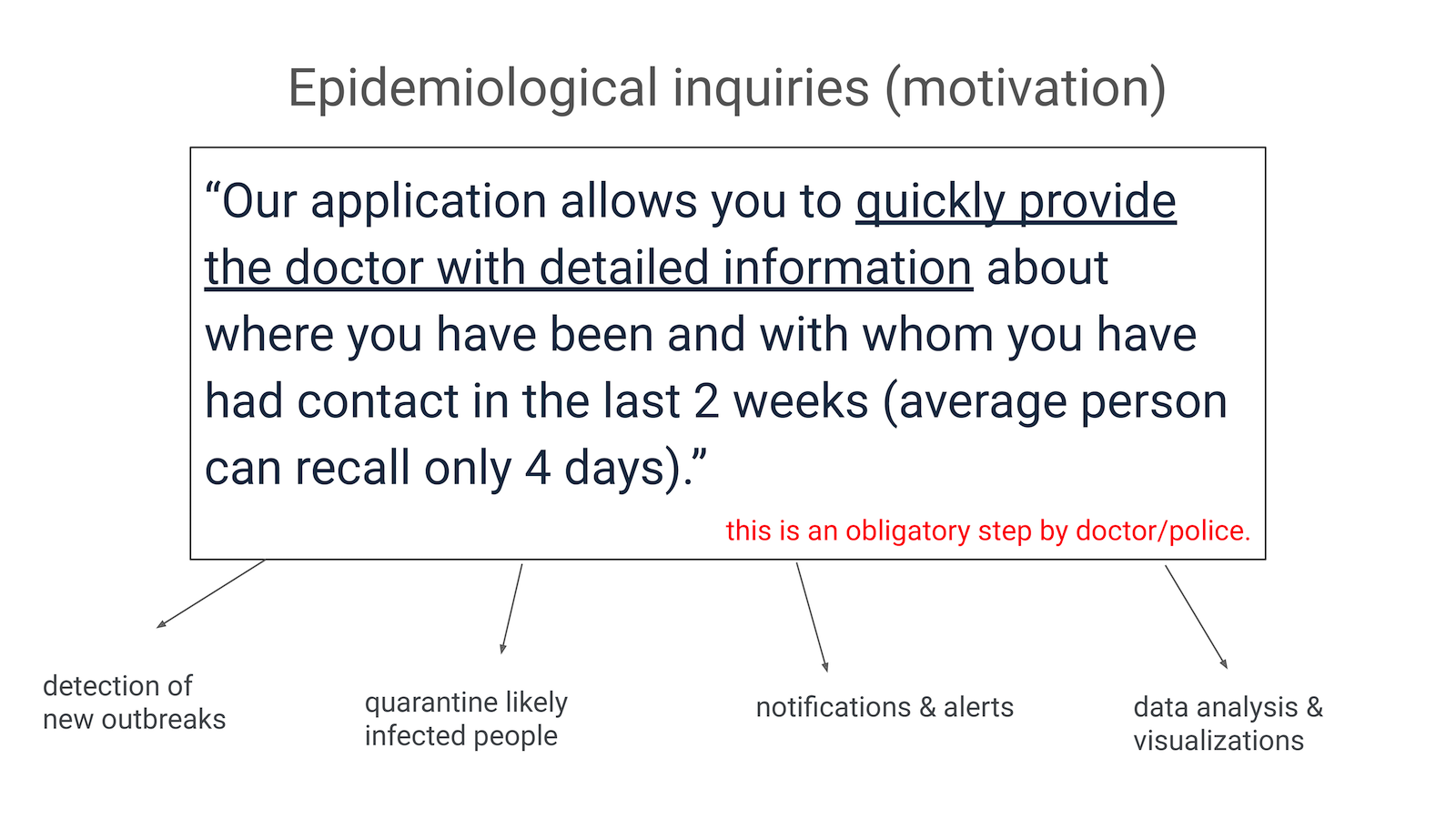 Epidemiological inquiries (motivation)

“Our application allows you to quickly provide the doctor with detailed information about where you have been and with whom you have had contact in the last 2 weeks (average person can recall only 4 days).”

this is an obligatory step by doctor/police.

detection of new outbreaks

quarantine likely infected people

notifications & alerts

data analysis & visualizations